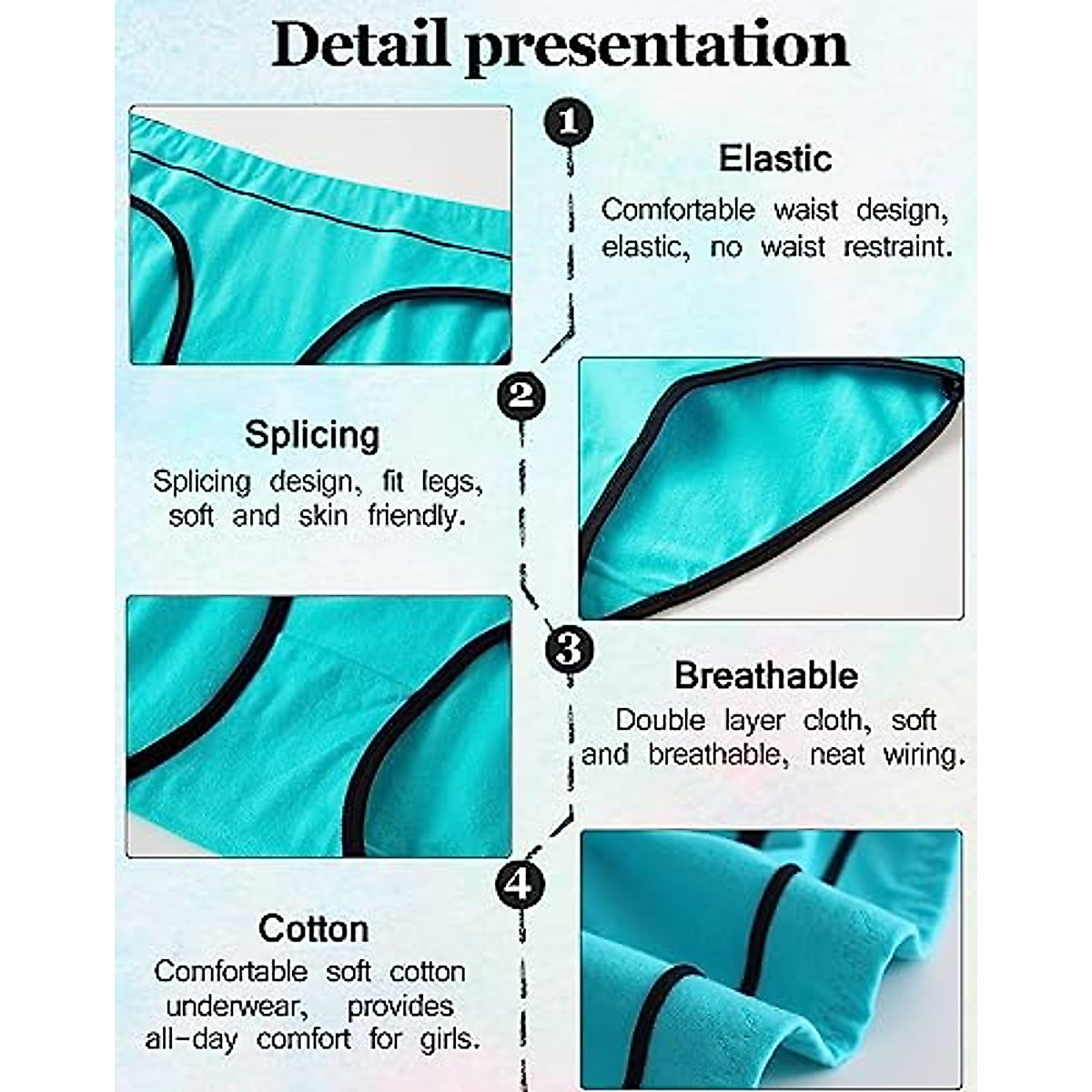 Detail presentation

1

Elastic

Comfortable waist design, elastic, no waist restraint.

2

Splicing

Splicing design, fit legs, soft and skin friendly.

3

Breathable

Double layer cloth, soft and breathable, neat wiring.

4

Cotton

Comfortable soft cotton underwear, provides all-day comfort for girls.